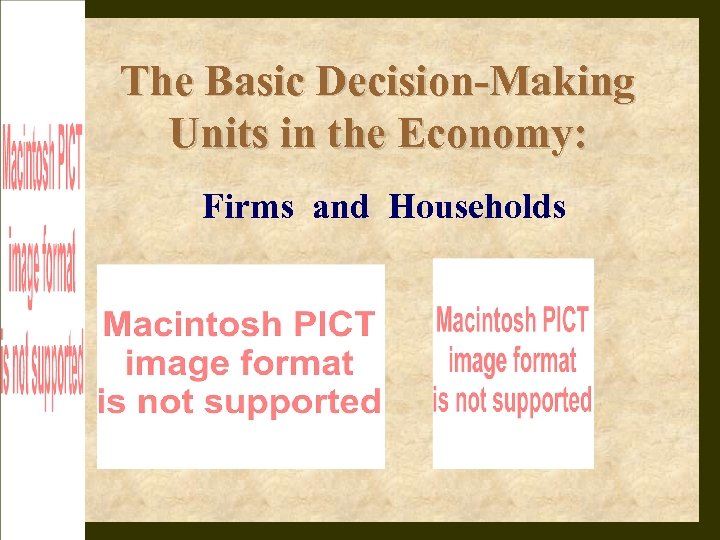 Macintosh PICT image format is not supported

The Basic Decision-Making Units in the Economy:

Firms and Households

Macintosh PICT image format is not supported

Macintosh PICT image format is not supported